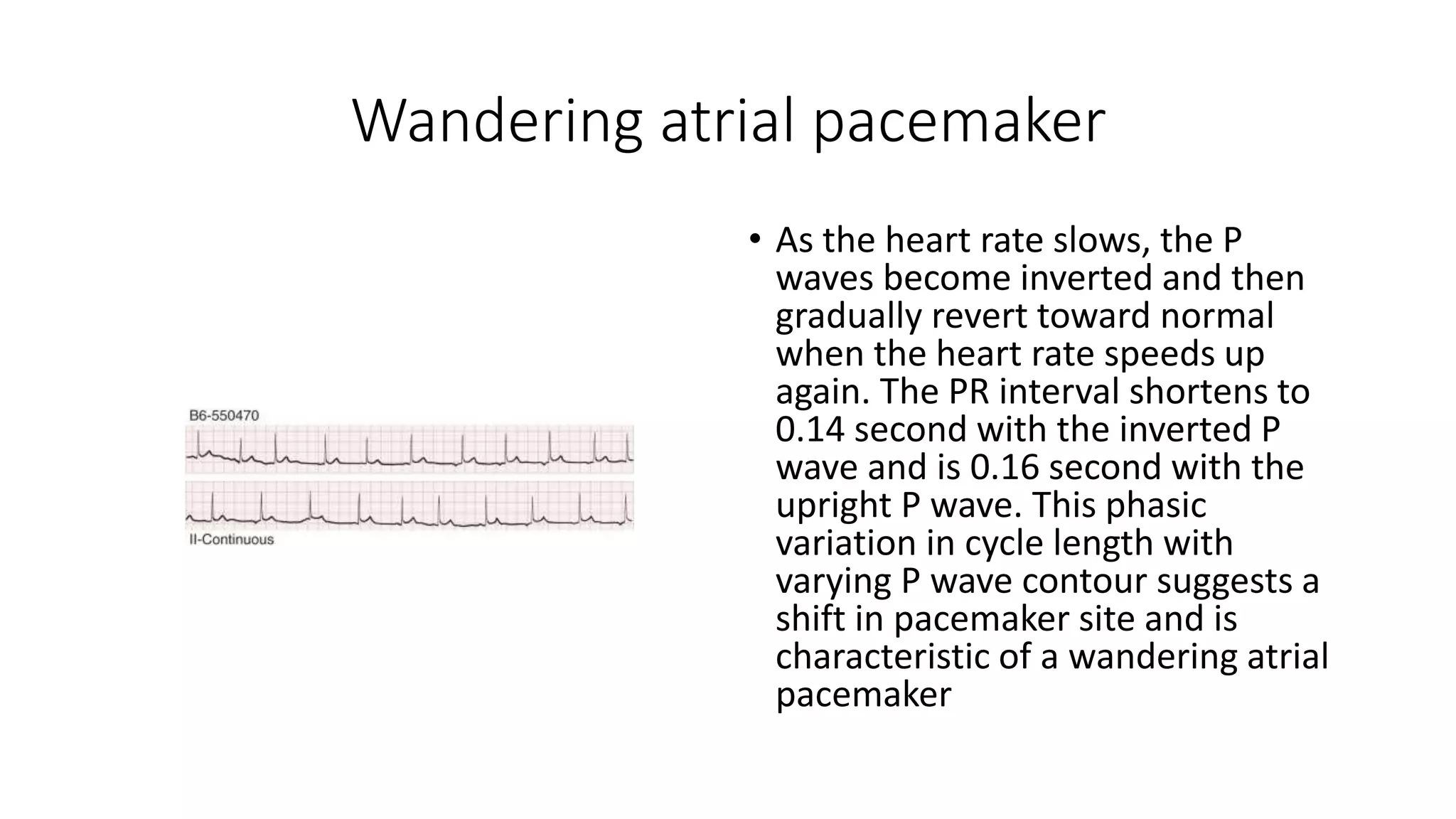 Wandering atrial pacemaker

B6-550470

II-Continuous

• As the heart rate slows, the P waves become inverted and then gradually revert toward normal when the heart rate speeds up again. The PR interval shortens to 0.14 second with the inverted P wave and is 0.16 second with the upright P wave. This phasic variation in cycle length with varying P wave contour suggests a shift in pacemaker site and is characteristic of a wandering atrial pacemaker